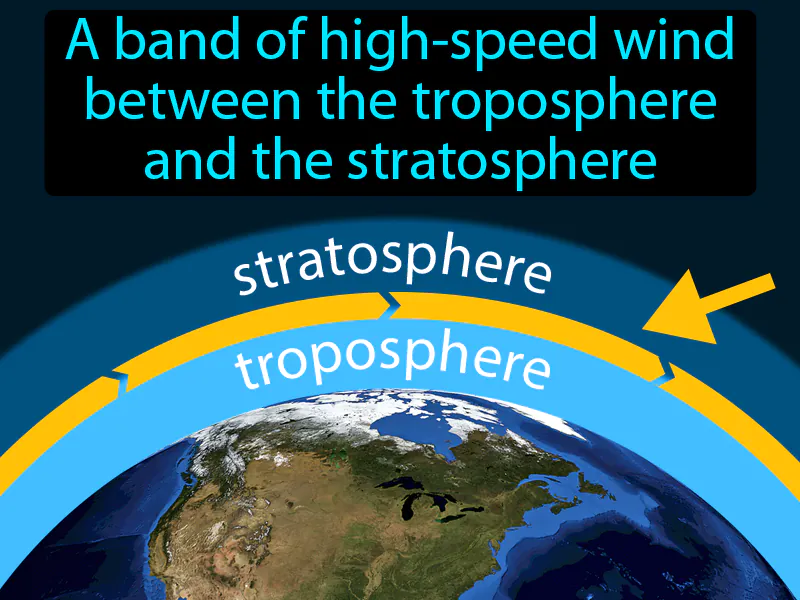 A band of high-speed wind between the troposphere and the stratosphere

stratosphere

troposphere